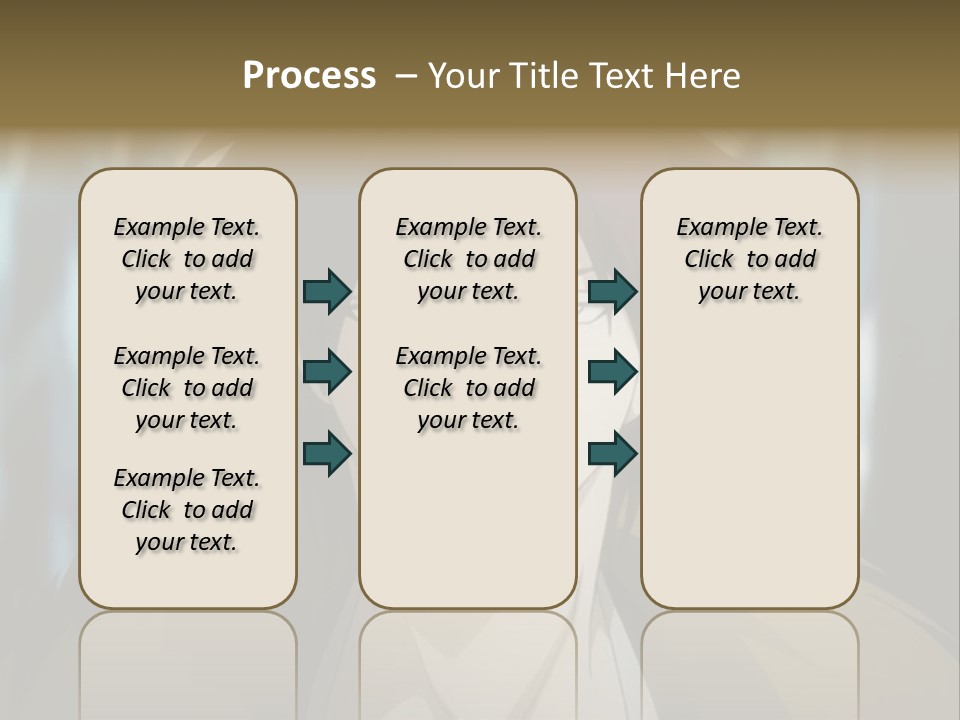 Process – Your Title Text Here

Example Text. Click to add your text.

Example Text. Click to add your text.

Example Text. Click to add your text.

Example Text. Click to add your text.

Example Text. Click to add your text.

Example Text. Click to add your text.